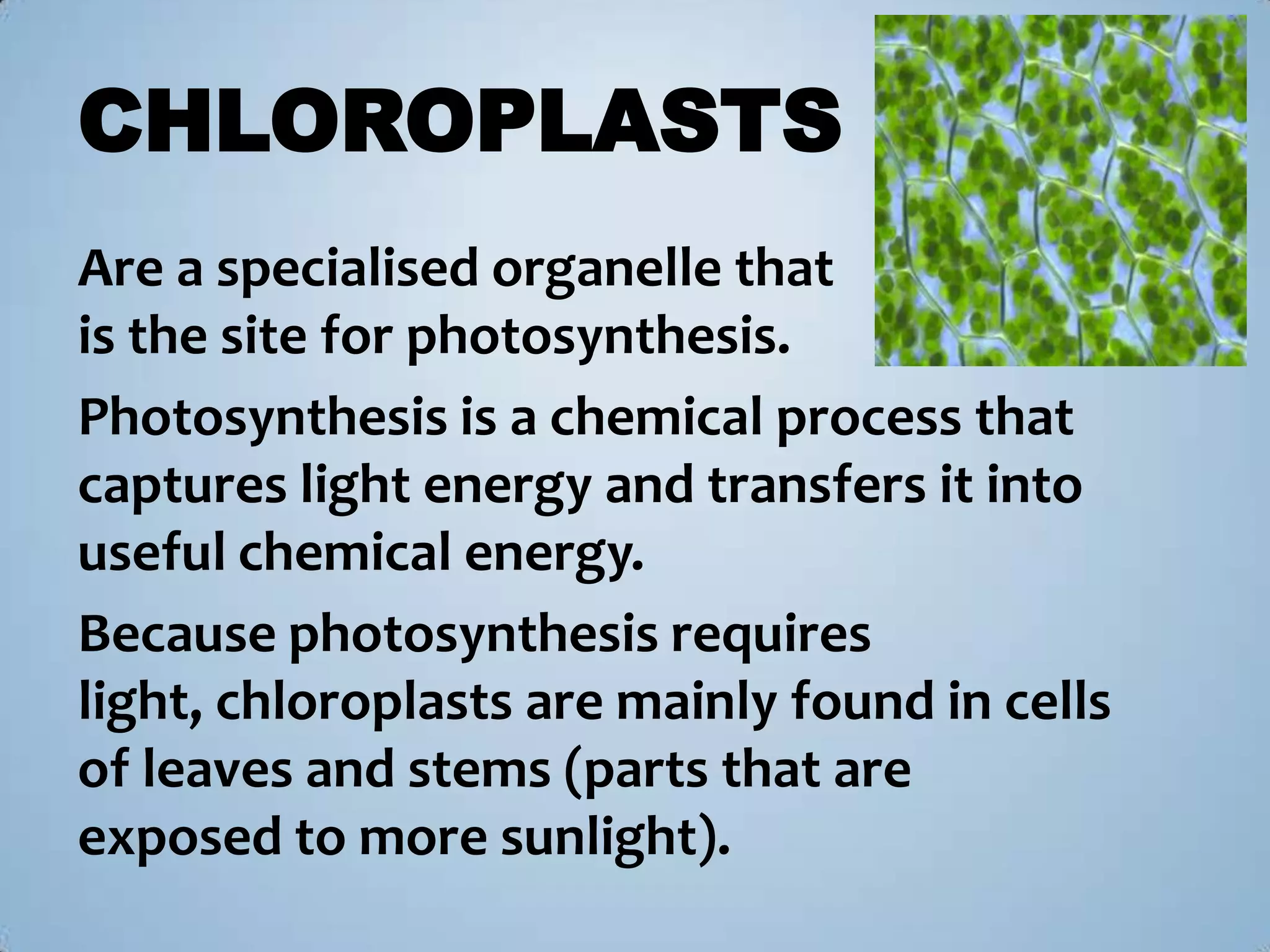 CHLOROPLASTS

Are a specialised organelle that is the site for photosynthesis.

Photosynthesis is a chemical process that captures light energy and transfers it into useful chemical energy.

Because photosynthesis requires light, chloroplasts are mainly found in cells of leaves and stems (parts that are exposed to more sunlight).